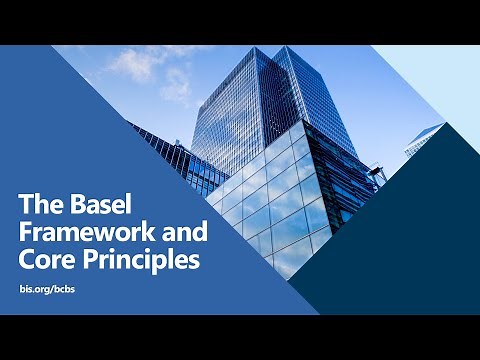 The Basel Framework and Core Principles

bis.org/bcbs